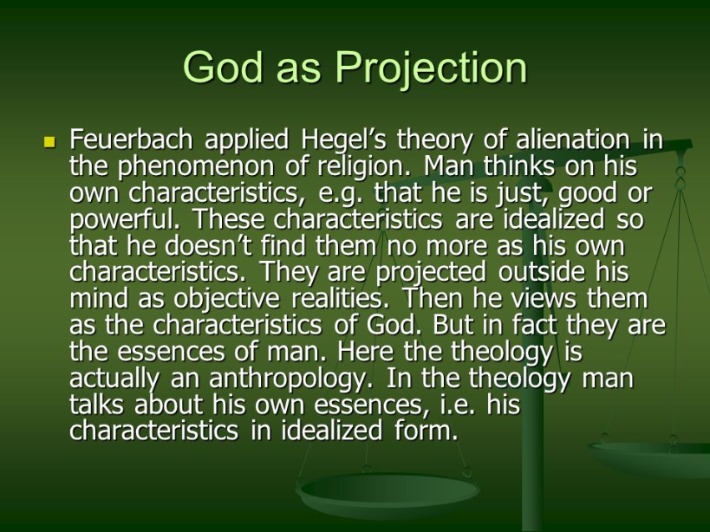 God as Projection

Feuerbach applied Hegel's theory of alienation in the phenomenon of religion. Man thinks on his own characteristics, e.g. that he is just, good or powerful. These characteristics are idealized so that he doesn't find them no more as his own characteristics. They are projected outside his mind as objective realities. Then he views them as the characteristics of God. But in fact they are the essences of man. Here the theology is actually an anthropology. In the theology man talks about his own essences, i.e. his characteristics in idealized form.